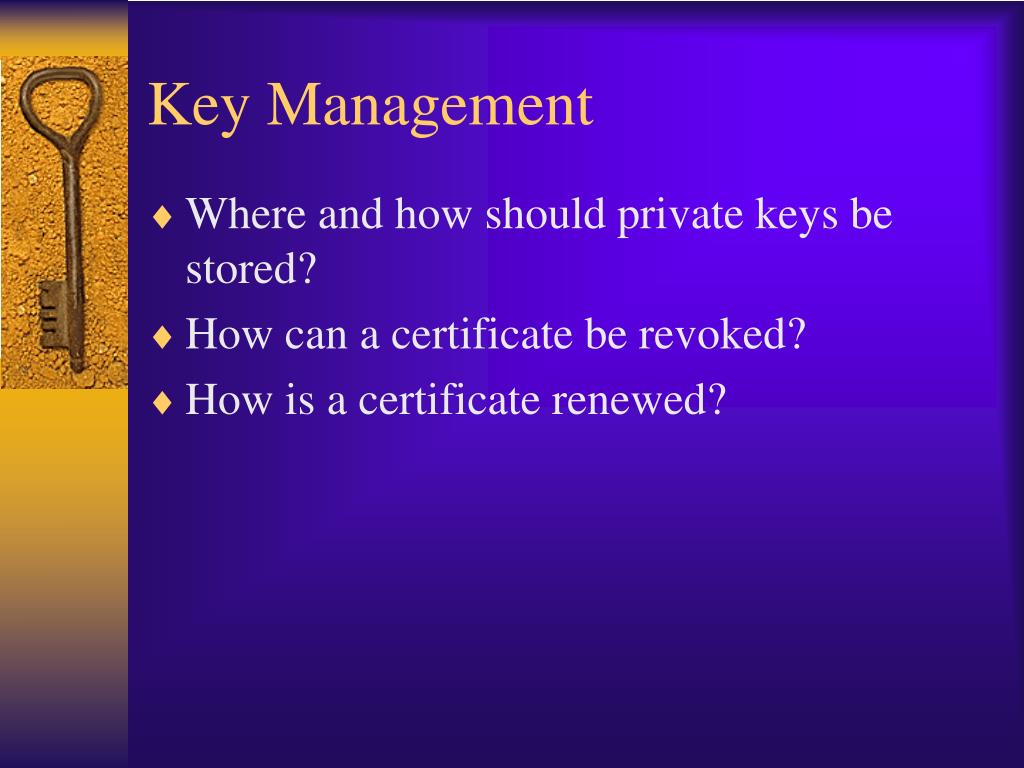 Key Management

♦ Where and how should private keys be stored?
♦ How can a certificate be revoked?
♦ How is a certificate renewed?